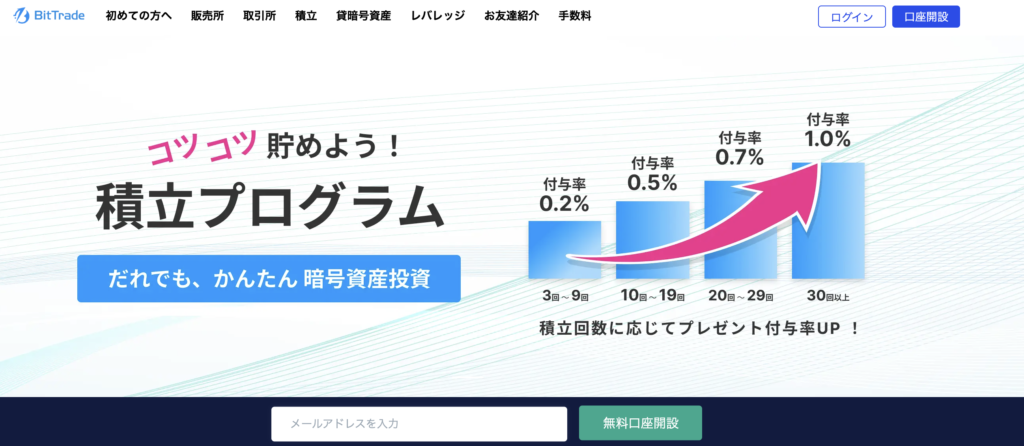 BitTrade 初めての方へ 販売所 取引所 積立 貸暗号資産 レバレッジ お友達紹介 手数料

ログイン 口座開設

コツコツ 貯めよう！

積立プログラム

だれでも、かんたん 暗号資産投資

付与率 0.2%

付与率 0.5%

付与率 0.7%

付与率 1.0%

3回～9回

10回～19回

20回～29回

30回以上

積立回数に応じてプレゼント付与率UP ！

メールアドレスを入力

無料口座開設